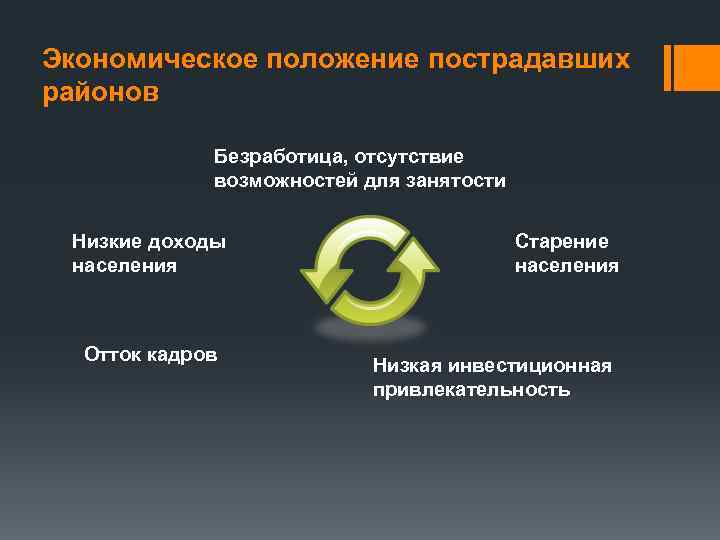 Экономическое положение пострадавших районов

Безработица, отсутствие возможностей для занятости

Низкие доходы населения

Старение населения

Отток кадров

Низкая инвестиционная привлекательность